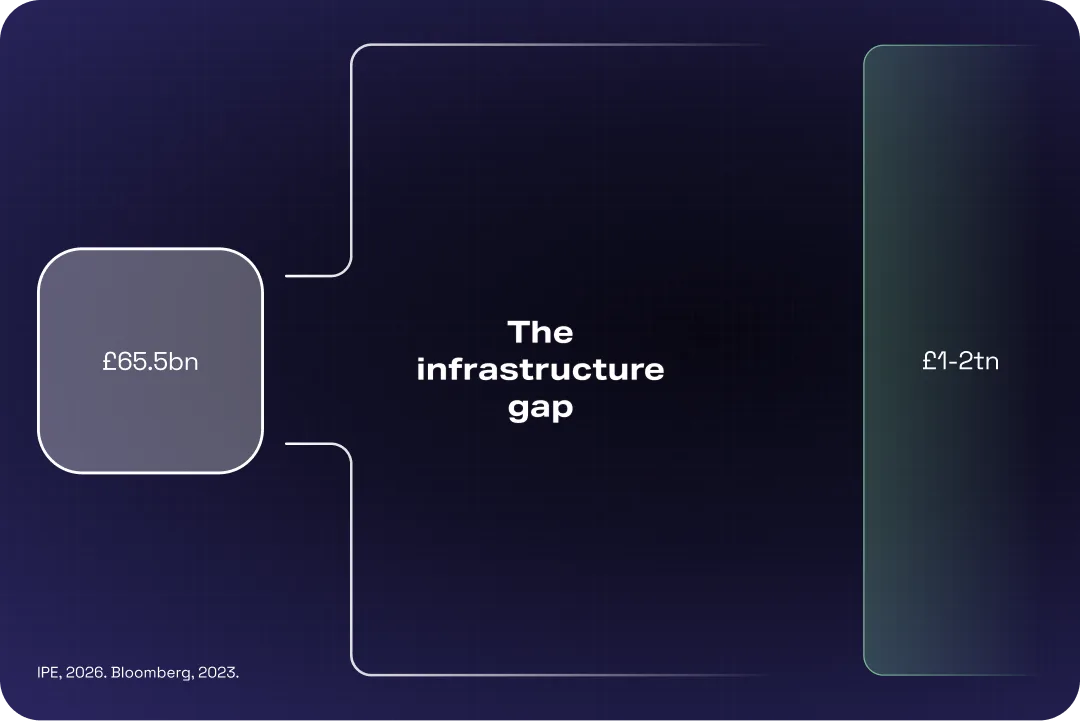 £65.5bn

The infrastructure gap

£1-2tn

IPE, 2026. Bloomberg, 2023.